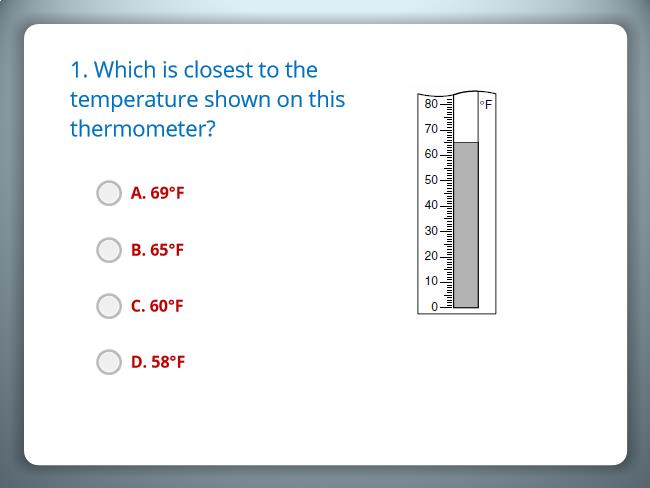 1. Which is closest to the temperature shown on this thermometer?

A. 69°F

B. 65°F

C. 60°F

D. 58°F

80
70
60
50
40
30
20
10
0
°F